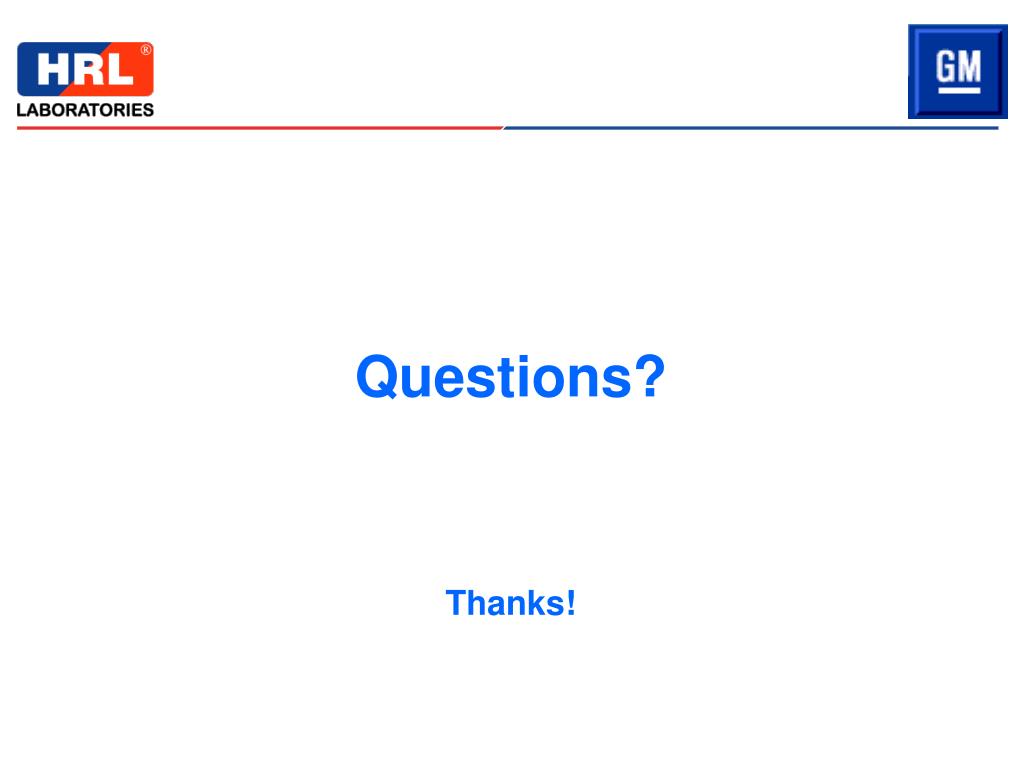 HRL®
LABORATORIES

GM

Questions?

Thanks!